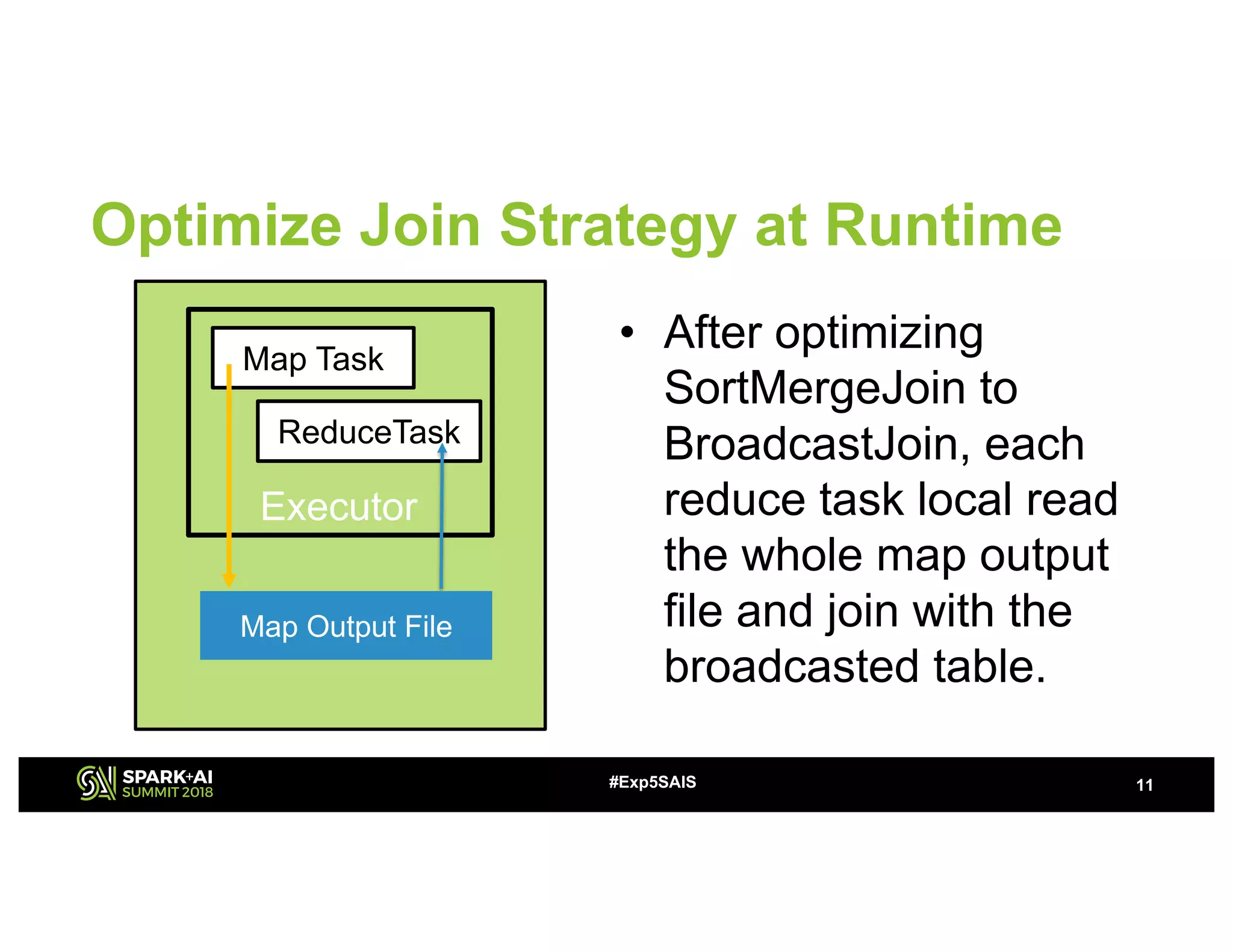 Optimize Join Strategy at Runtime

Map Task

ReduceTask

Executor

Map Output File

• After optimizing SortMergeJoin to BroadcastJoin, each reduce task local read the whole map output file and join with the broadcasted table.

SPARK+AI SUMMIT 2018

#Exp5SAIS

11